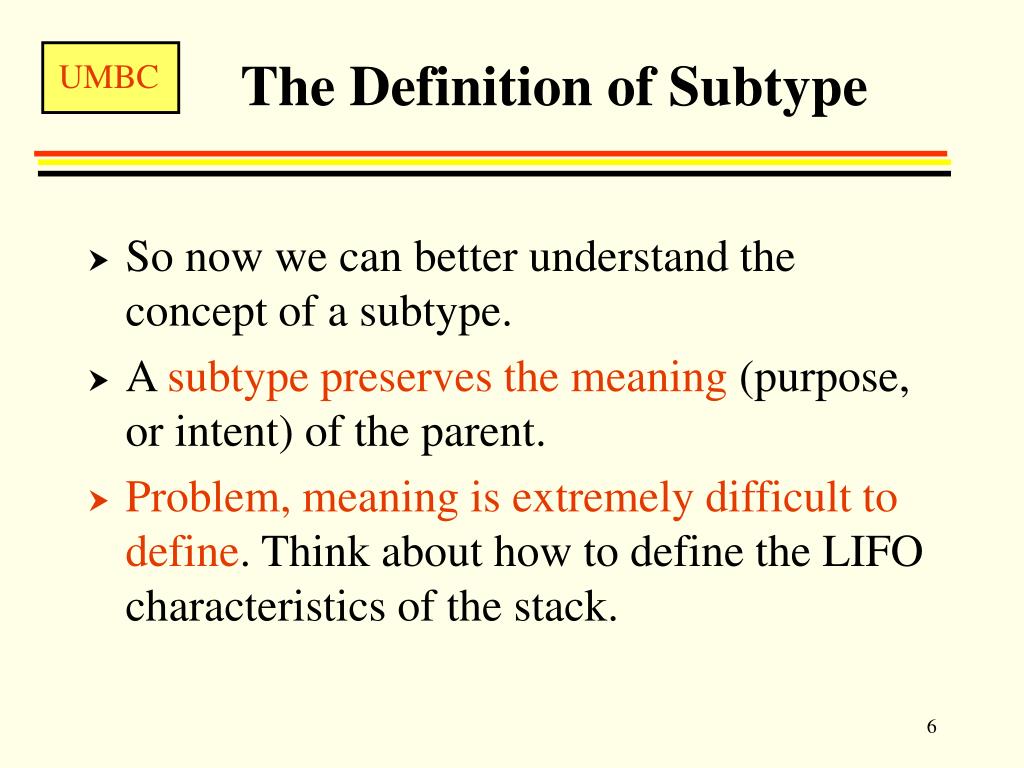 UMBC

The Definition of Subtype

So now we can better understand the concept of a subtype.

A subtype preserves the meaning (purpose, or intent) of the parent.

Problem, meaning is extremely difficult to define. Think about how to define the LIFO characteristics of the stack.

6